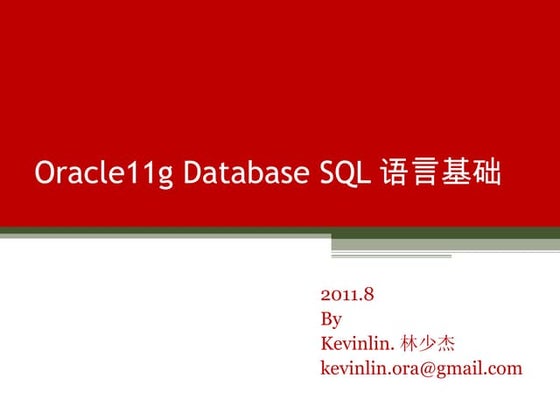 Oracle11g Database SQL 语言基础

2011.8
By
Kevinlin. 林少杰
kevinlin.ora@gmail.com